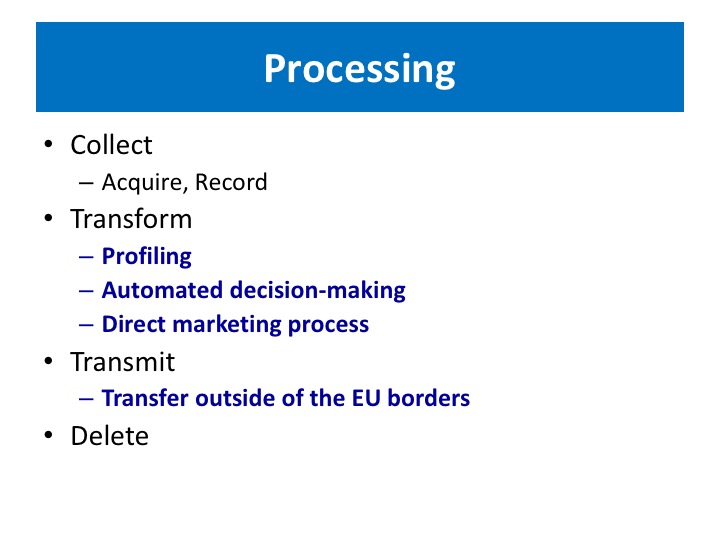 Processing

• Collect
  – Acquire, Record
• Transform
  – Profiling
  – Automated decision-making
  – Direct marketing process
• Transmit
  – Transfer outside of the EU borders
• Delete